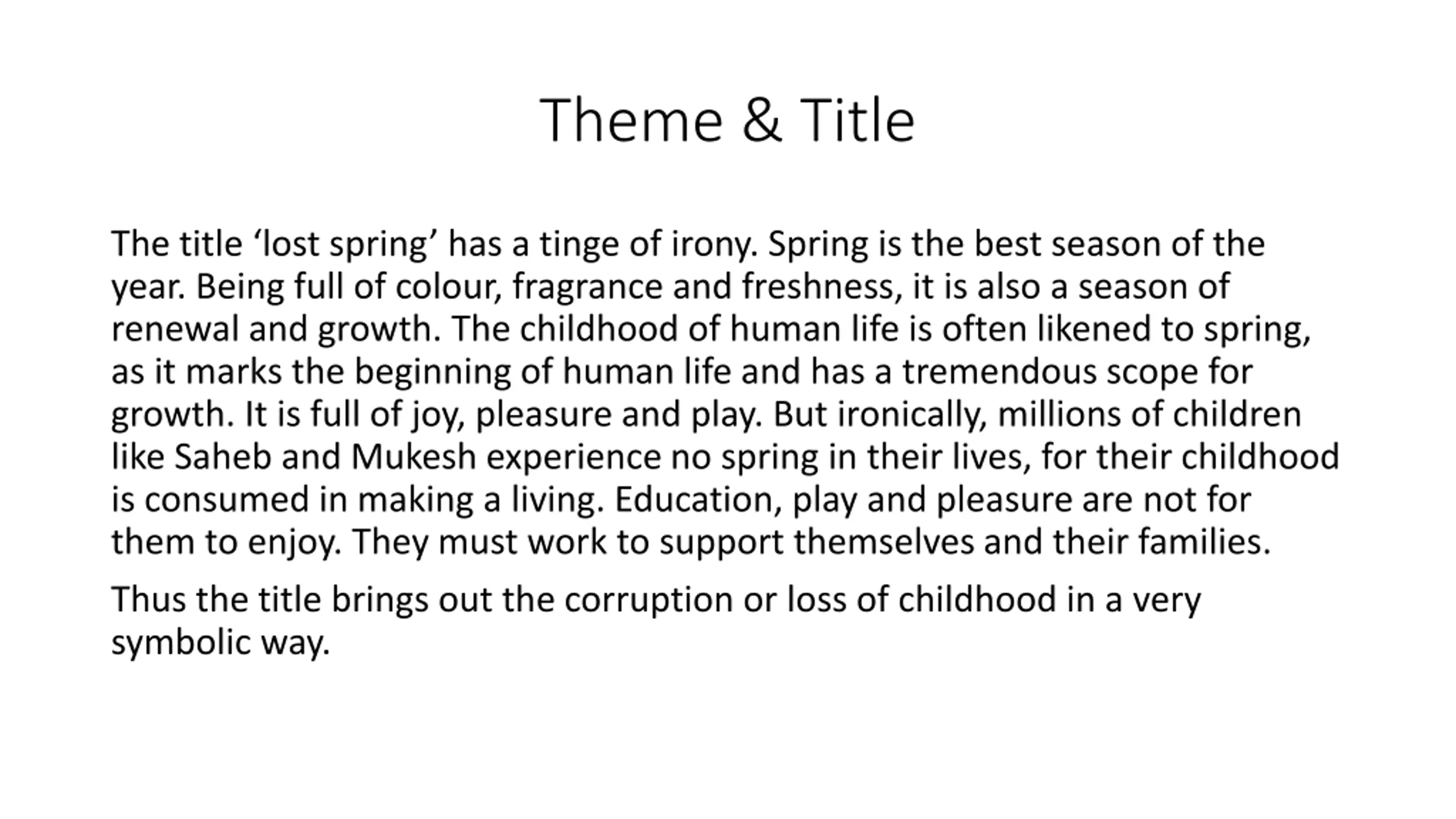 Theme & Title

The title ‘lost spring’ has a tinge of irony. Spring is the best season of the year. Being full of colour, fragrance and freshness, it is also a season of renewal and growth. The childhood of human life is often likened to spring, as it marks the beginning of human life and has a tremendous scope for growth. It is full of joy, pleasure and play. But ironically, millions of children like Saheb and Mukesh experience no spring in their lives, for their childhood is consumed in making a living. Education, play and pleasure are not for them to enjoy. They must work to support themselves and their families.

Thus the title brings out the corruption or loss of childhood in a very symbolic way.